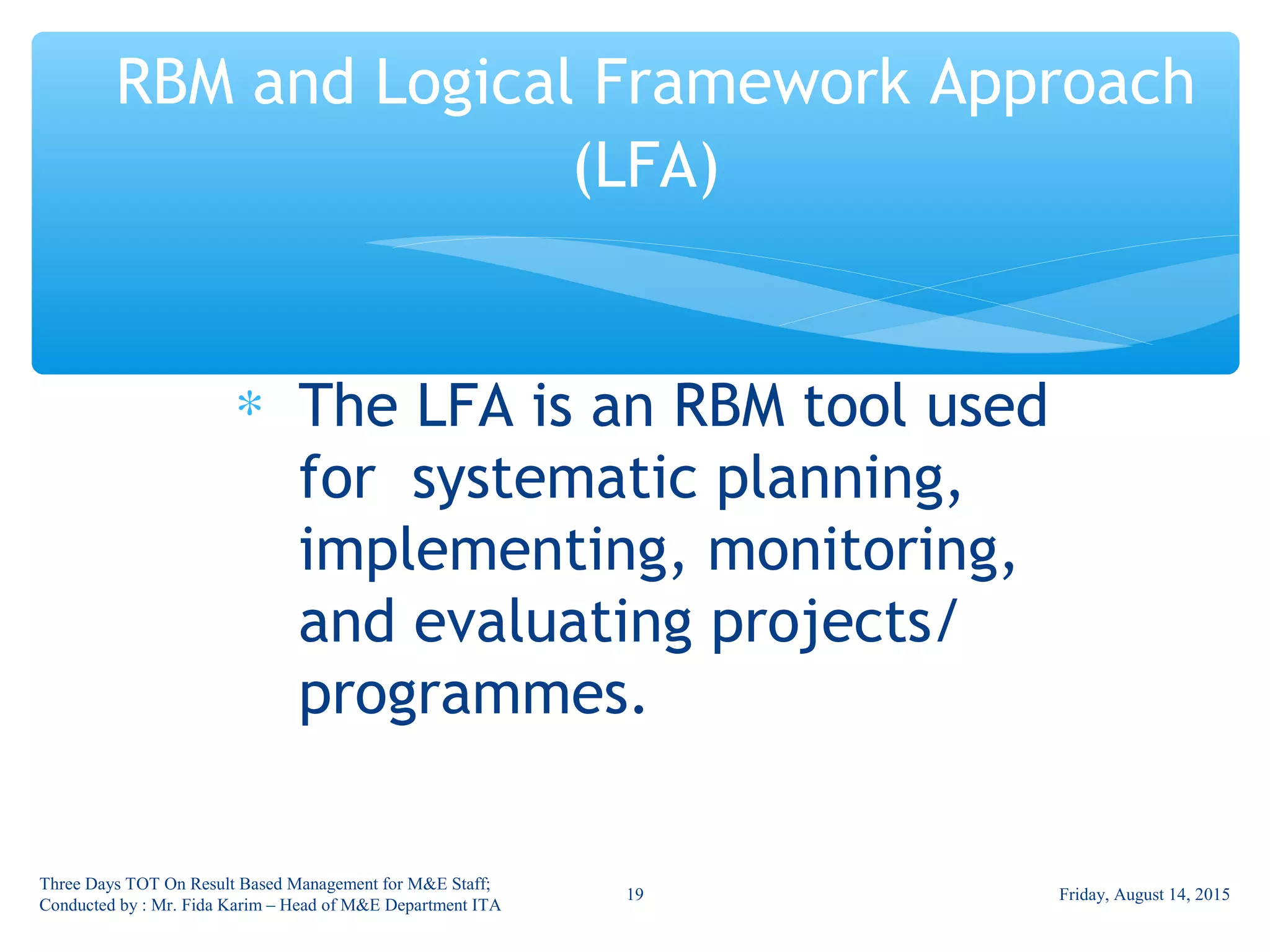 RBM and Logical Framework Approach (LFA)

* The LFA is an RBM tool used for systematic planning, implementing, monitoring, and evaluating projects/ programmes.

Three Days TOT On Result Based Management for M&E Staff; Conducted by : Mr. Fida Karim – Head of M&E Department ITA

19

Friday, August 14, 2015